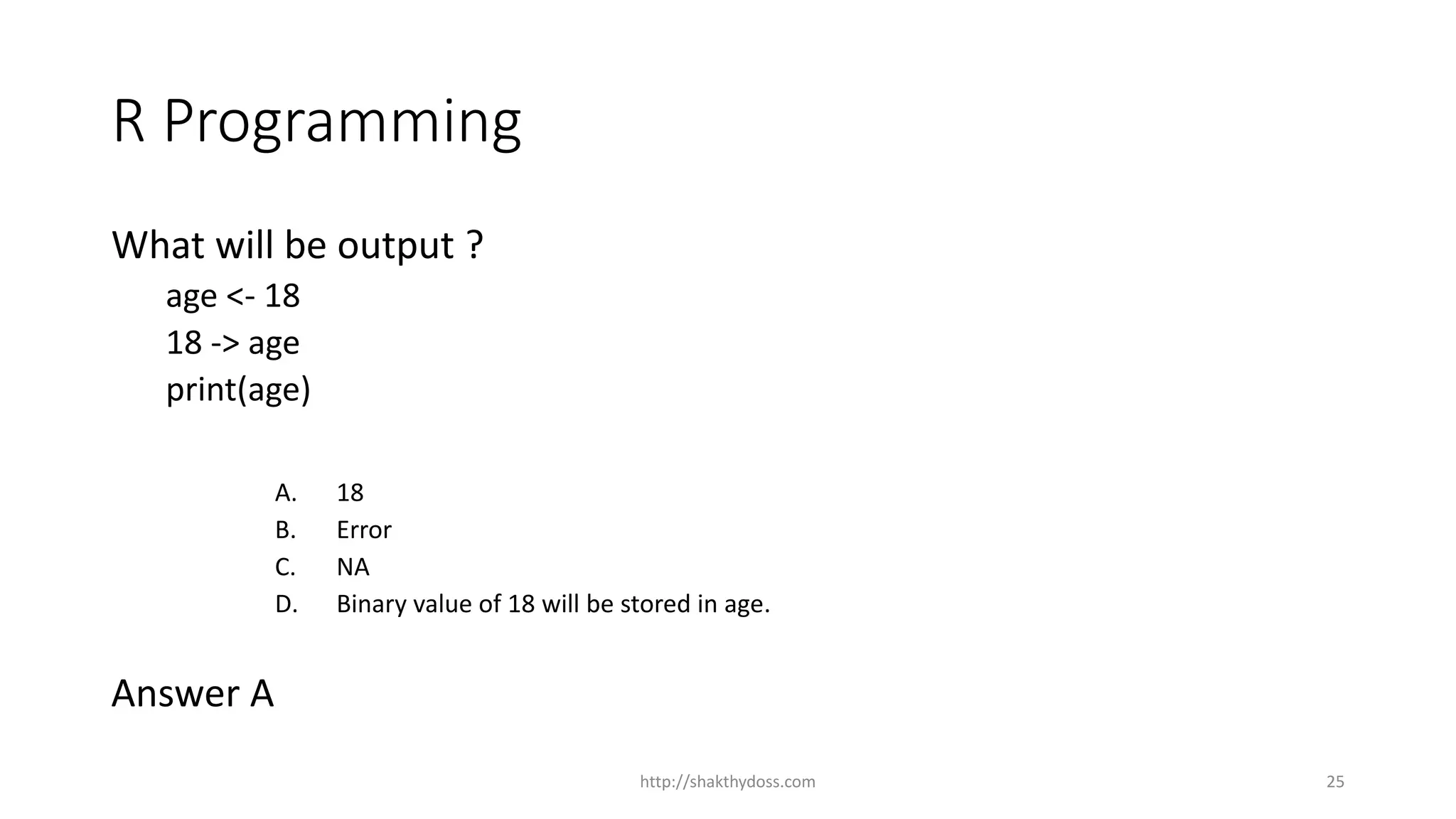 R Programming

What will be output ?

age <- 18
18 -> age
print(age)

A. 18
B. Error
C. NA
D. Binary value of 18 will be stored in age.

Answer A

http://shakthydoss.com

25